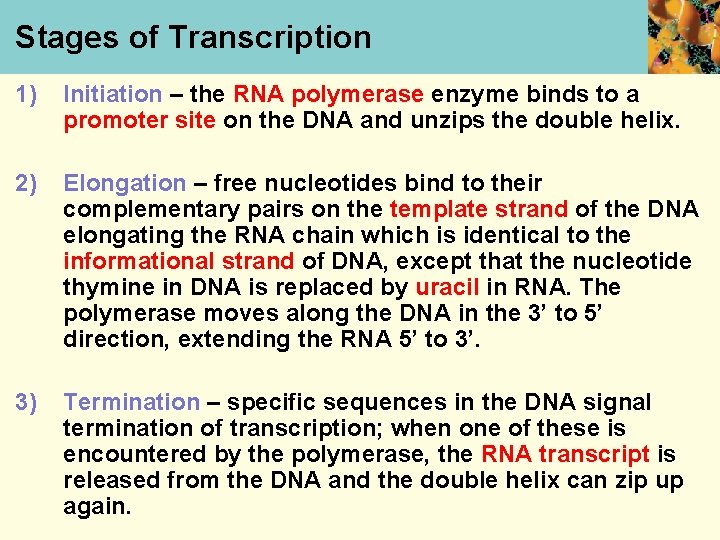 Stages of Transcription

1) Initiation – the RNA polymerase enzyme binds to a promoter site on the DNA and unzips the double helix.

2) Elongation – free nucleotides bind to their complementary pairs on the template strand of the DNA elongating the RNA chain which is identical to the informational strand of DNA, except that the nucleotide thymine in DNA is replaced by uracil in RNA. The polymerase moves along the DNA in the 3’ to 5’ direction, extending the RNA 5’ to 3’.

3) Termination – specific sequences in the DNA signal termination of transcription; when one of these is encountered by the polymerase, the RNA transcript is released from the DNA and the double helix can zip up again.